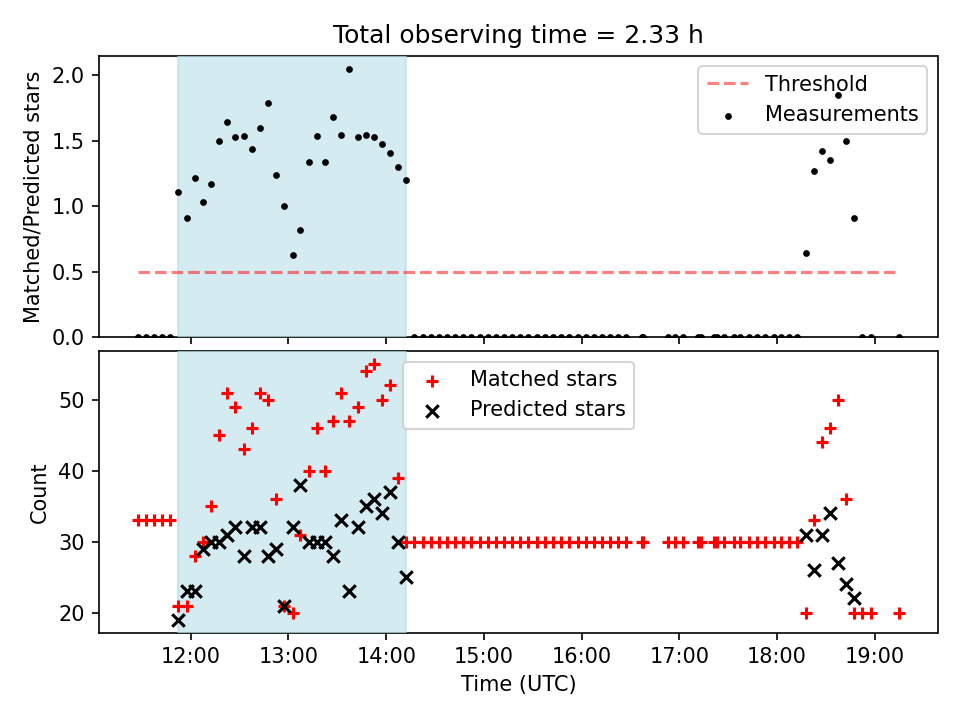 Total observing time = 2.33 h

Matched/Predicted stars

2.0
1.5
1.0
0.5
0.0

Threshold
Measurements

Count

50
40
30
20

Matched stars
Predicted stars

12:00 13:00 14:00 15:00 16:00 17:00 18:00 19:00

Time (UTC)